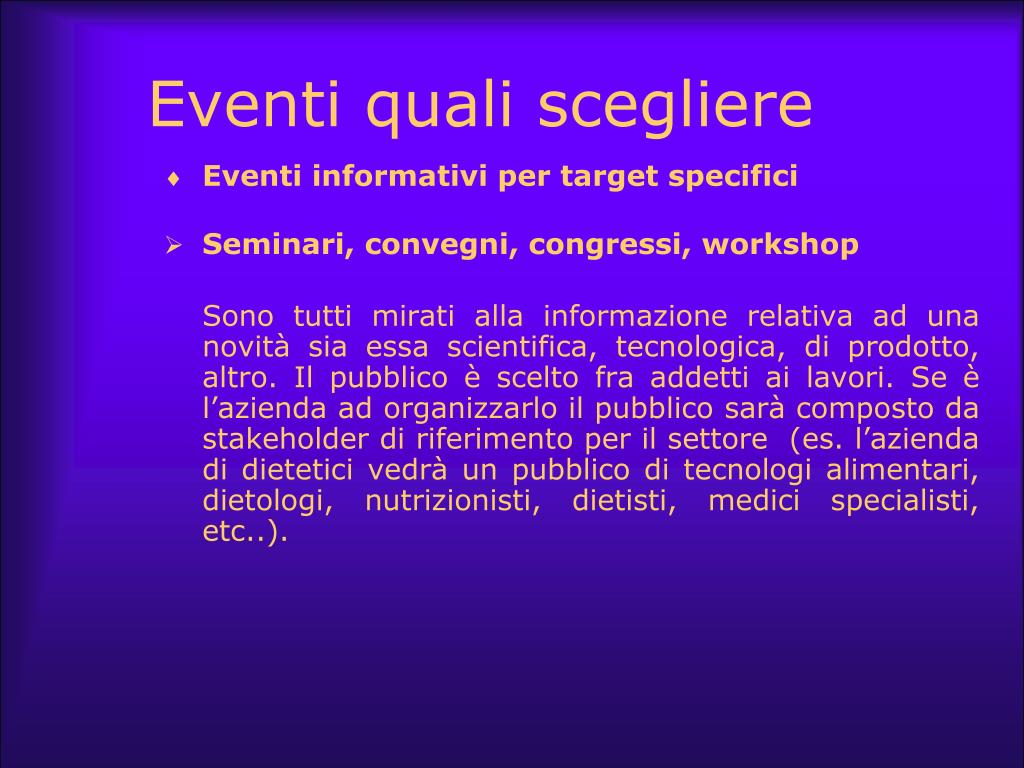 Eventi quali scegliere

♦ Eventi informativi per target specifici

➢ Seminari, convegni, congressi, workshop

Sono tutti mirati alla informazione relativa ad una novità sia essa scientifica, tecnologica, di prodotto, altro. Il pubblico è scelto fra addetti ai lavori. Se è l’azienda ad organizzarlo il pubblico sarà composto da stakeholder di riferimento per il settore (es. l’azienda di dietetici vedrà un pubblico di tecnologi alimentari, dietologi, nutrizionisti, dietisti, medici specialisti, etc..).